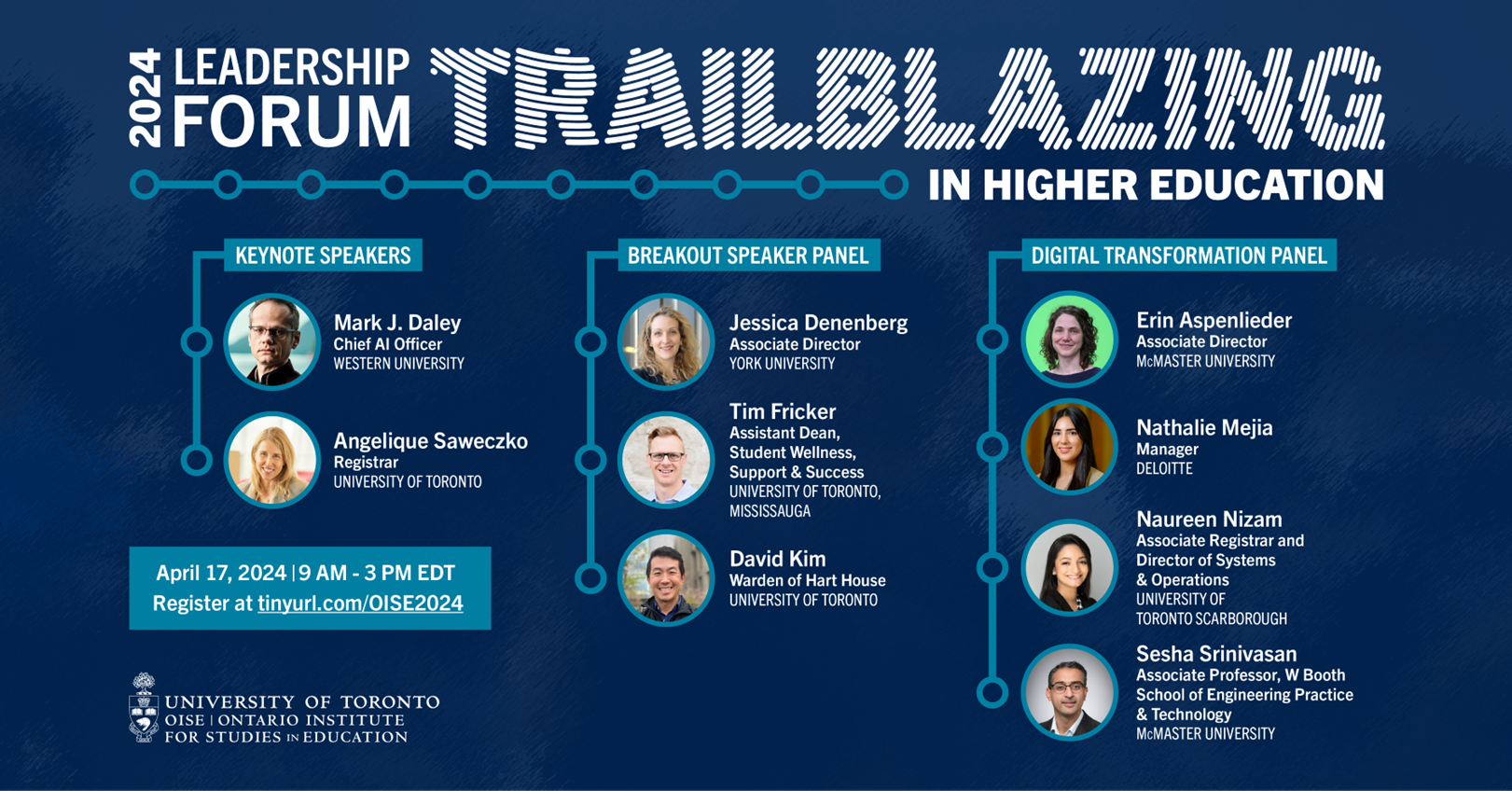 2024 LEADERSHIP FORUM TRAILBLAZING IN HIGHER EDUCATION

KEYNOTE SPEAKERS

Mark J. Daley
Chief AI Officer
WESTERN UNIVERSITY

Angelique Saweczko
Registrar
UNIVERSITY OF TORONTO

April 17, 2024 | 9 AM - 3 PM EDT
Register at tinyurl.com/OISE2024

UNIVERSITY OF TORONTO
OISE | ONTARIO INSTITUTE FOR STUDIES IN EDUCATION

BREAKOUT SPEAKER PANEL

Jessica Denenberg
Associate Director
YORK UNIVERSITY

Tim Fricker
Assistant Dean, Student Wellness, Support & Success
UNIVERSITY OF TORONTO, MISSISSAUGA

David Kim
Warden of Hart House
UNIVERSITY OF TORONTO

DIGITAL TRANSFORMATION PANEL

Erin Aspenlieder
Associate Director
McMASTER UNIVERSITY

Nathalie Mejia
Manager
DELOITTE

Naureen Nizam
Associate Registrar and Director of Systems & Operations
UNIVERSITY OF TORONTO SCARBOROUGH

Sesha Srinivasan
Associate Professor, W Booth School of Engineering Practice & Technology
McMASTER UNIVERSITY